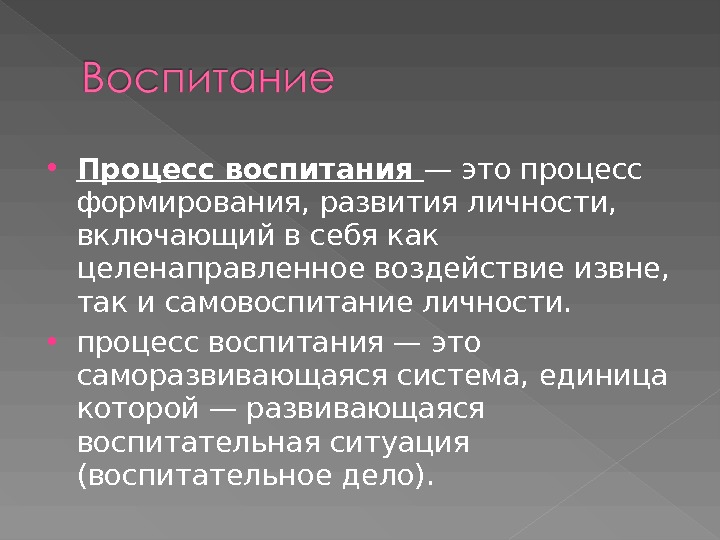 Воспитание

• Процесс воспитания — это процесс формирования, развития личности, включающий в себя как целенаправленное воздействие извне, так и самовоспитание личности.
• процесс воспитания — это саморазвивающаяся система, единица которой — развивающаяся воспитательная ситуация (воспитательное дело).